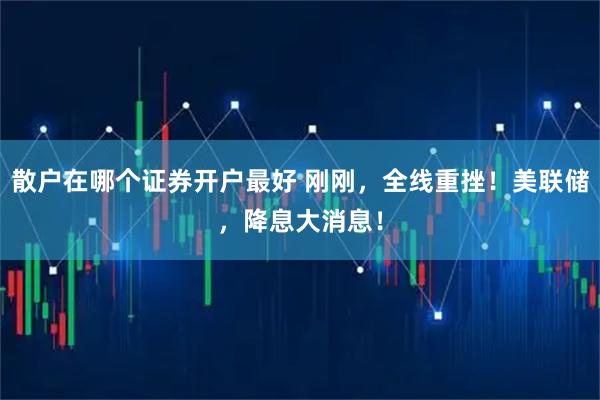 散户在哪个证券开户最好 刚刚，全线重挫！美联储，降息大消息！